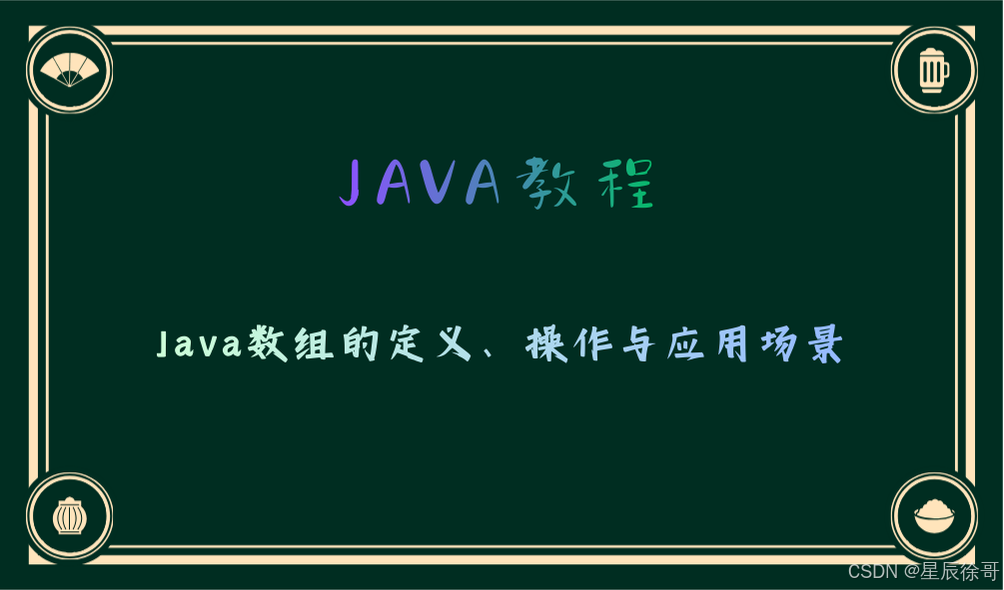 JAVA教程

Java数组的定义、操作与应用场景

CSDN @星辰徐哥